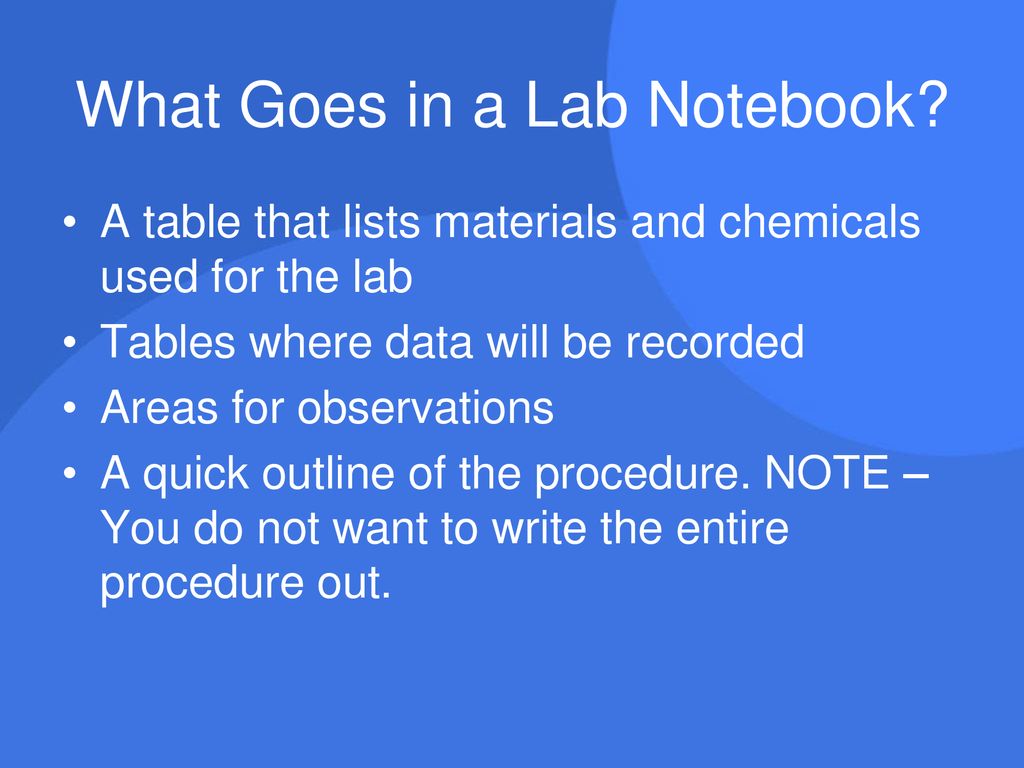 What Goes in a Lab Notebook?

• A table that lists materials and chemicals used for the lab
• Tables where data will be recorded
• Areas for observations
• A quick outline of the procedure. NOTE – You do not want to write the entire procedure out.